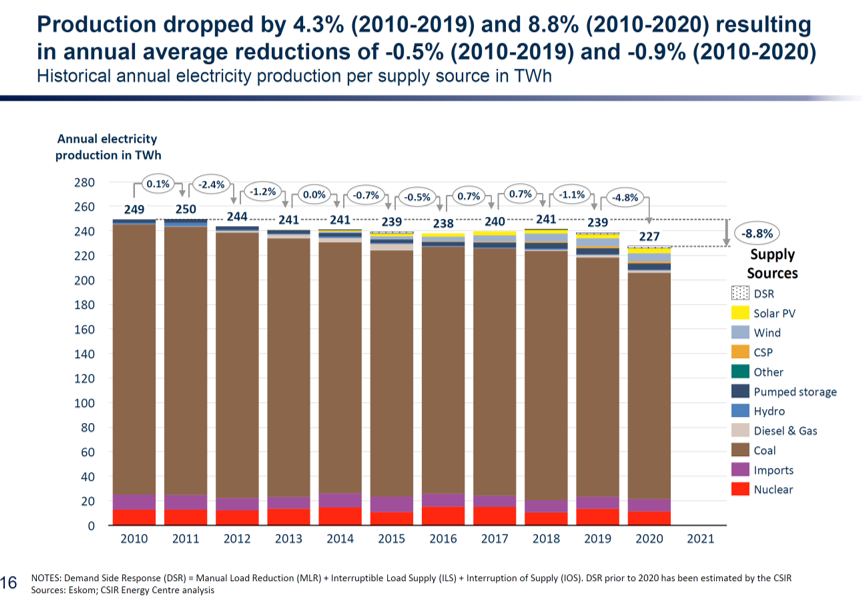 Production dropped by 4.3% (2010-2019) and 8.8% (2010-2020) resulting in annual average reductions of -0.5% (2010-2019) and -0.9% (2010-2020)
Historical annual electricity production per supply source in TWh

Annual electricity production in TWh

280
260
240
220
200
180
160
140
120
100
80
60
40
20
0

0.1%
-2.4%
-1.2%
0.0%
-0.7%
-0.5%
0.7%
0.7%
-1.1%
-4.8%

249
250
244
241
241
239
238
240
241
239
227

-8.8%

2010 2011 2012 2013 2014 2015 2016 2017 2018 2019 2020 2021

Supply Sources
DSR
Solar PV
Wind
CSP
Other
Pumped storage
Hydro
Diesel & Gas
Coal
Imports
Nuclear

16

NOTES: Demand Side Response (DSR) = Manual Load Reduction (MLR) + Interruptible Load Supply (ILS) + Interruption of Supply (IOS). DSR prior to 2020 has been estimated by the CSIR
Sources: Eskom; CSIR Energy Centre analysis